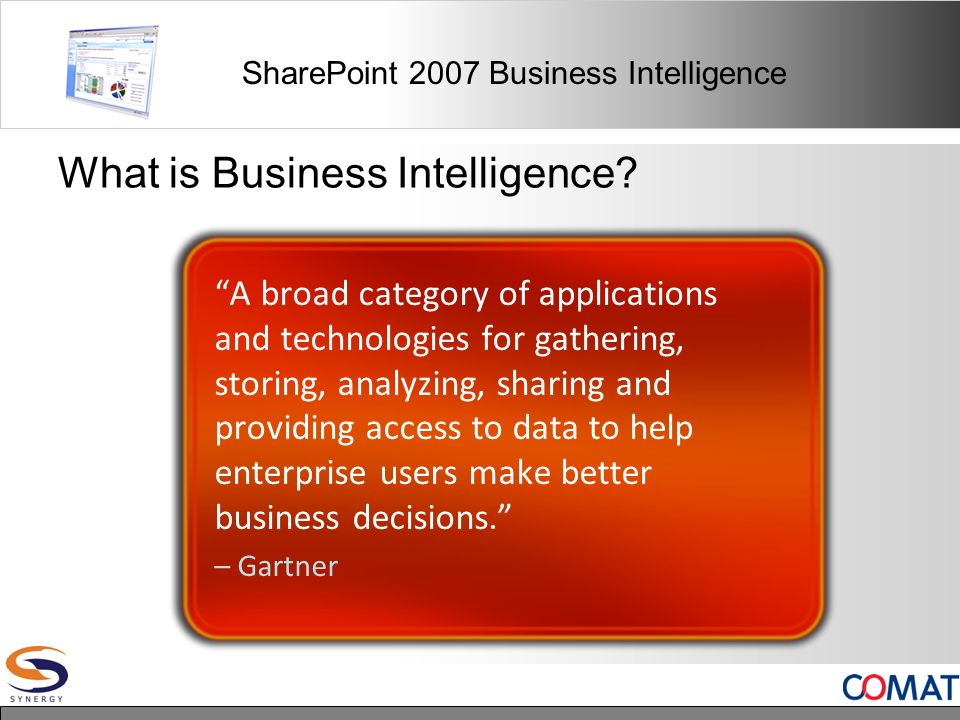 SharePoint 2007 Business Intelligence

What is Business Intelligence?

“A broad category of applications and technologies for gathering, storing, analyzing, sharing and providing access to data to help enterprise users make better business decisions.”
– Gartner

SYNERGY

COMAT